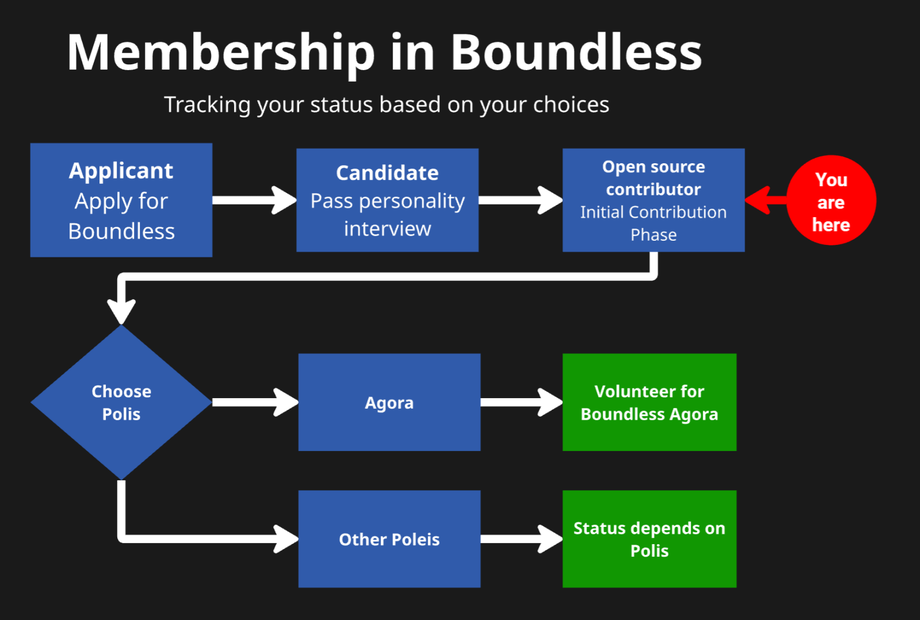 Membership in Boundless

Tracking your status based on your choices

Applicant
Apply for Boundless

Candidate
Pass personality interview

Open source contributor
Initial Contribution Phase

You are here

Choose Polis

Agora

Volunteer for Boundless Agora

Other Poleis

Status depends on Polis